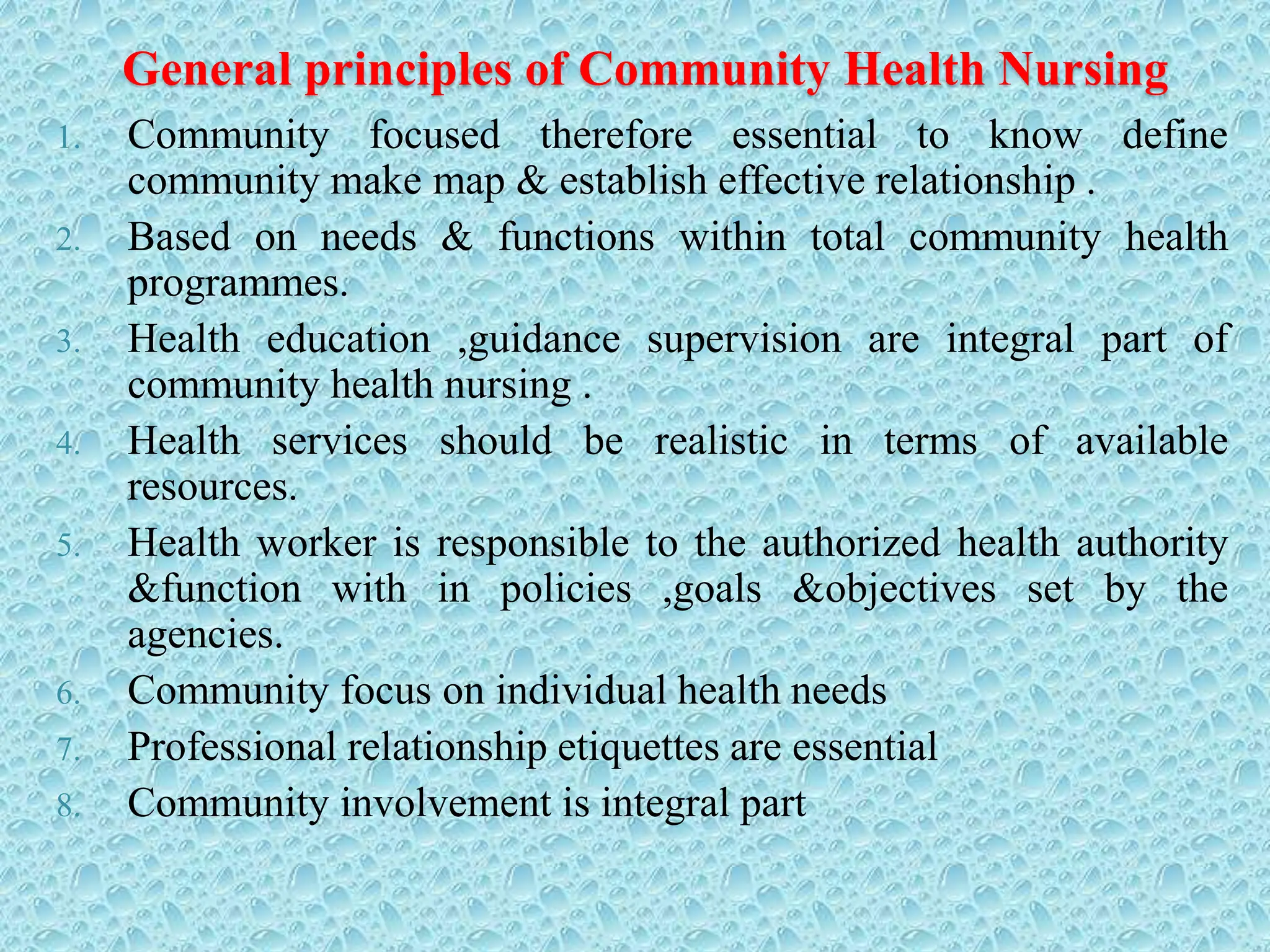 General principles of Community Health Nursing

1. Community focused therefore essential to know define community make map & establish effective relationship .
2. Based on needs & functions within total community health programmes.
3. Health education ,guidance supervision are integral part of community health nursing .
4. Health services should be realistic in terms of available resources.
5. Health worker is responsible to the authorized health authority &function with in policies ,goals &objectives set by the agencies.
6. Community focus on individual health needs
7. Professional relationship etiquettes are essential
8. Community involvement is integral part